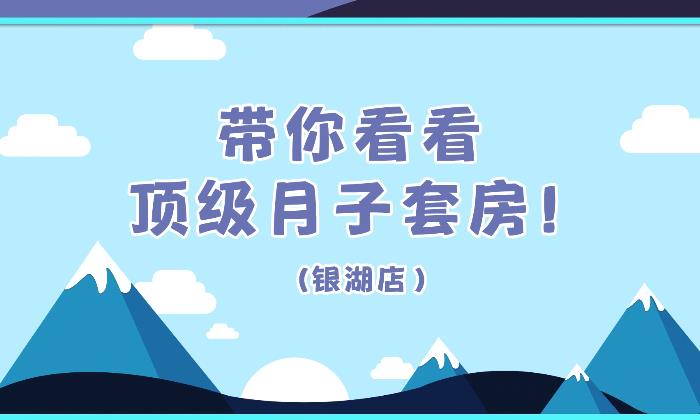 带你看看
顶级月子套房！
（银湖店）